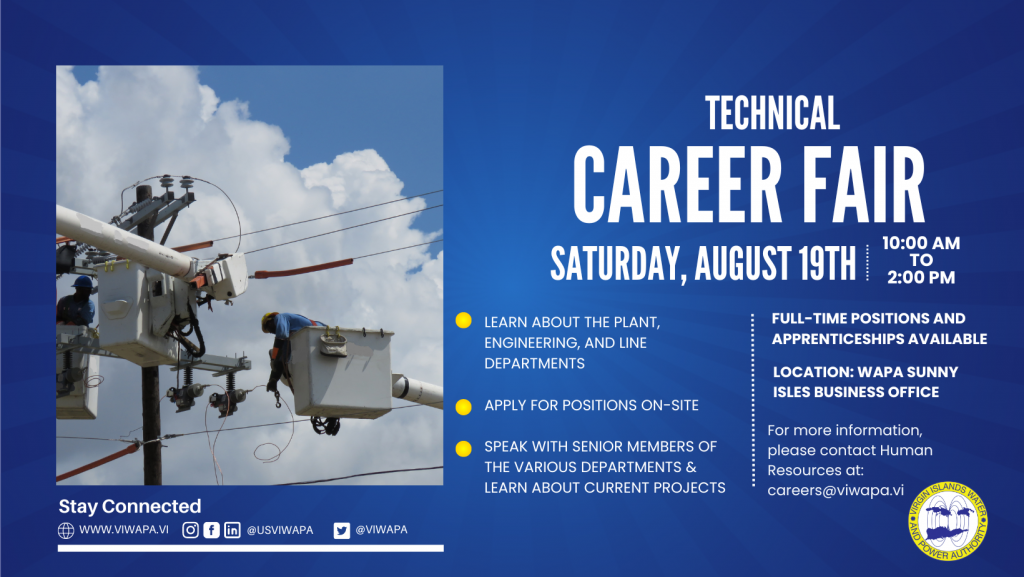 TECHNICAL
CAREER FAIR

SATURDAY, AUGUST 19TH

10:00 AM
TO
2:00 PM

LEARN ABOUT THE PLANT, ENGINEERING, AND LINE DEPARTMENTS

APPLY FOR POSITIONS ON-SITE

SPEAK WITH SENIOR MEMBERS OF THE VARIOUS DEPARTMENTS & LEARN ABOUT CURRENT PROJECTS

FULL-TIME POSITIONS AND APPRENTICESHIPS AVAILABLE

LOCATION: WAPA SUNNY ISLES BUSINESS OFFICE

For more information, please contact Human Resources at: careers@viwapa.vi

Stay Connected

WWW.VIWAPA.VI

@USVIWAPA

@VIWAPA

VIRGIN ISLANDS WATER AND POWER AUTHORITY